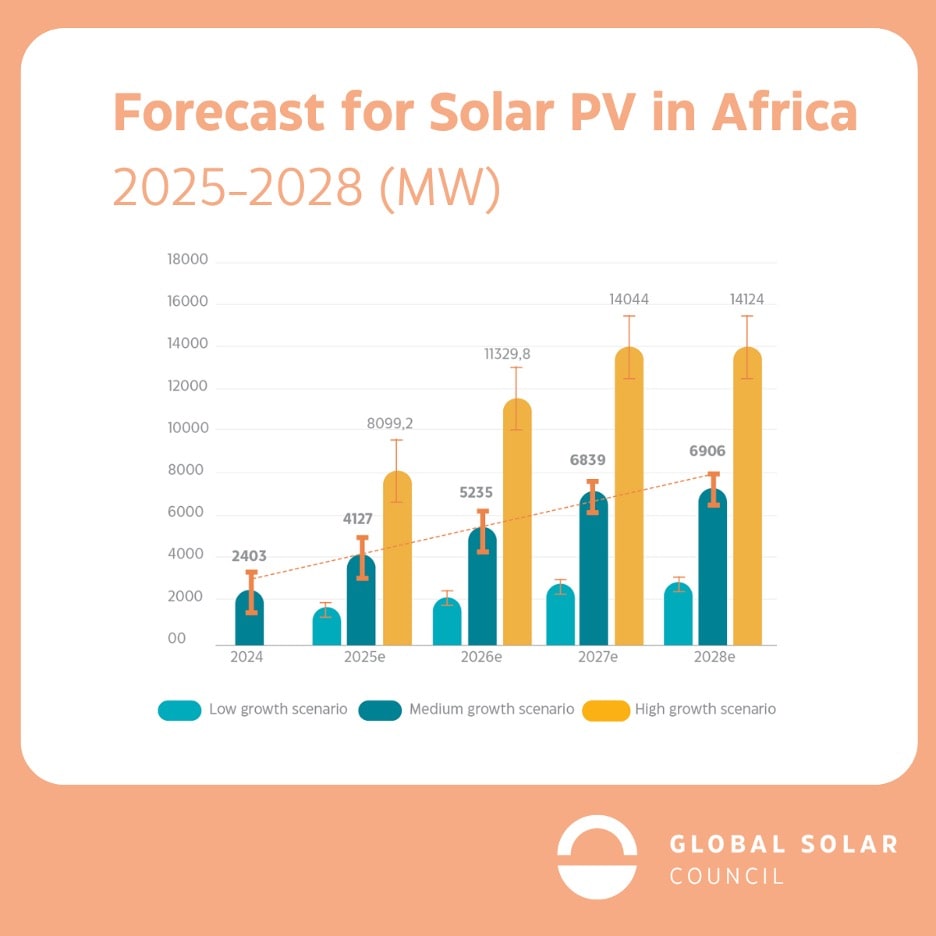 Forecast for Solar PV in Africa

2025-2028 (MW)

18000
16000
14000
12000
10000
8000
6000
4000
2000
00

2403
4127
8099,2
5235
11329,8
6839
14044
6906
14124

2024
2025e
2026e
2027e
2028e

Low growth scenario
Medium growth scenario
High growth scenario

GLOBAL SOLAR COUNCIL